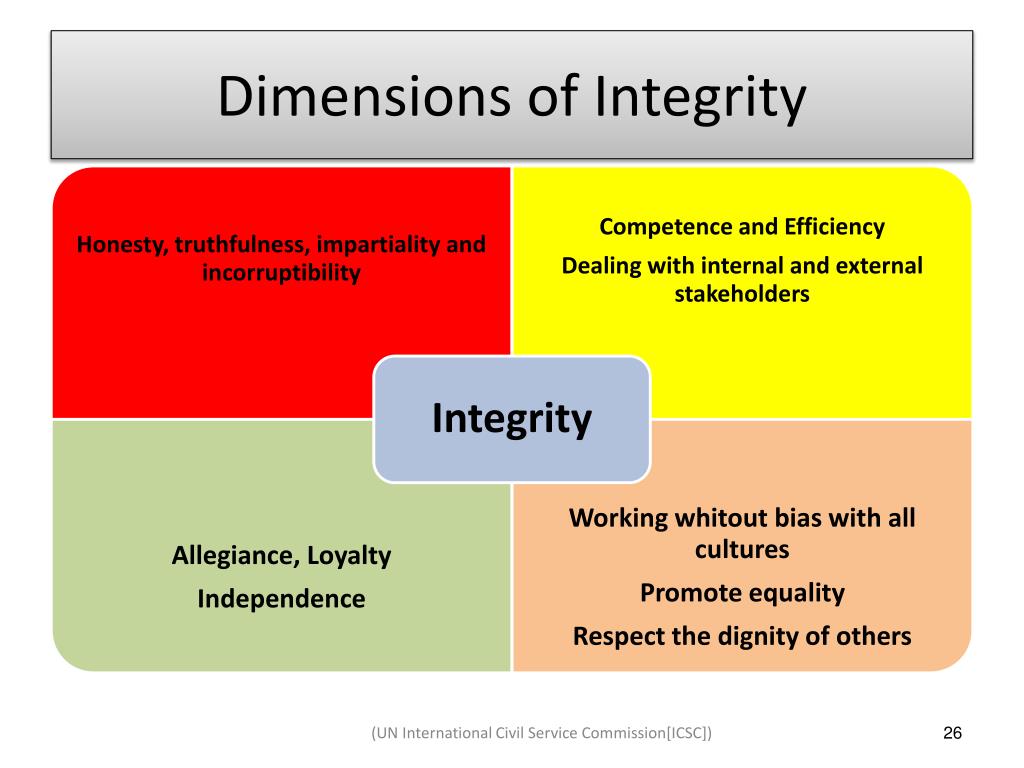 Dimensions of Integrity

Honesty, truthfulness, impartiality and incorruptibility

Competence and Efficiency

Dealing with internal and external stakeholders

Integrity

Allegiance, Loyalty

Independence

Working whitout bias with all cultures

Promote equality

Respect the dignity of others

(UN International Civil Service Commission[ICSC])

26